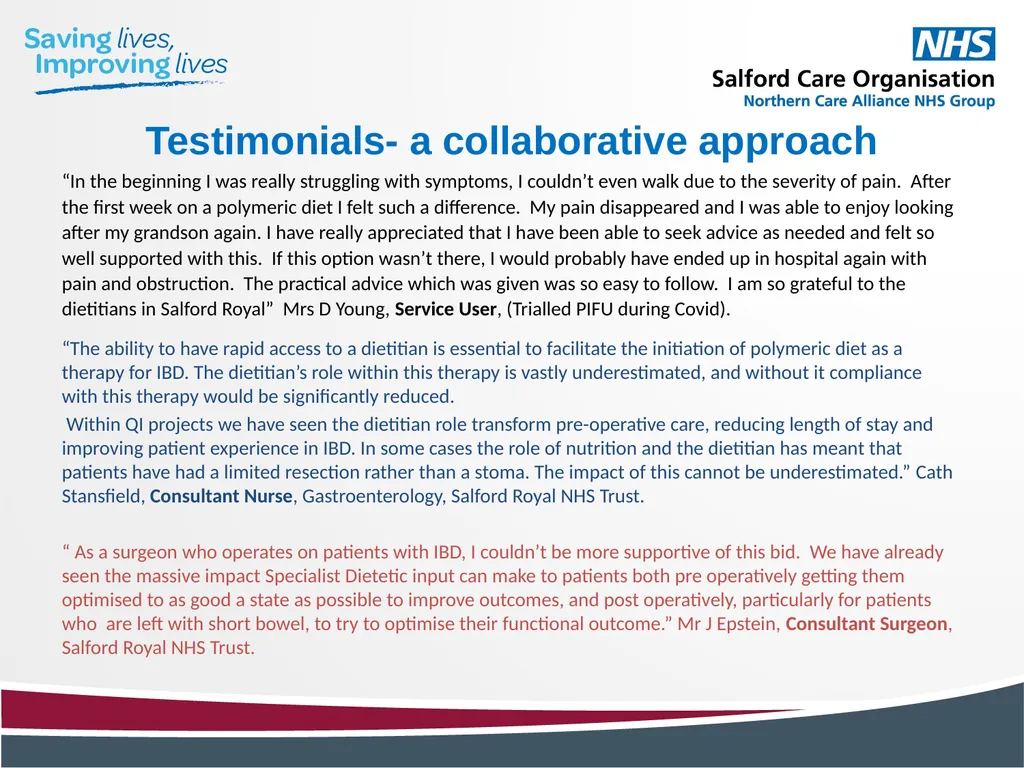 Saving lives,
Improving lives

NHS
Salford Care Organisation
Northern Care Alliance NHS Group

Testimonials- a collaborative approach

"In the beginning I was really struggling with symptoms, I couldn't even walk due to the severity of pain. After the first week on a polymeric diet I felt such a difference. My pain disappeared and I was able to enjoy looking after my grandson again. I have really appreciated that I have been able to seek advice as needed and felt so well supported with this. If this option wasn't there, I would probably have ended up in hospital again with pain and obstruction. The practical advice which was given was so easy to follow. I am so grateful to the dietitians in Salford Royal" Mrs D Young, Service User, (Trialled PIFU during Covid).

"The ability to have rapid access to a dietitian is essential to facilitate the initiation of polymeric diet as a therapy for IBD. The dietitian's role within this therapy is vastly underestimated, and without it compliance with this therapy would be significantly reduced.

Within QI projects we have seen the dietitian role transform pre-operative care, reducing length of stay and improving patient experience in IBD. In some cases the role of nutrition and the dietitian has meant that patients have had a limited resection rather than a stoma. The impact of this cannot be underestimated." Cath Stansfield, Consultant Nurse, Gastroenterology, Salford Royal NHS Trust.

" As a surgeon who operates on patients with IBD, I couldn't be more supportive of this bid. We have already seen the massive impact Specialist Dietetic input can make to patients both pre operatively getting them optimised to as good a state as possible to improve outcomes, and post operatively, particularly for patients who are left with short bowel, to try to optimise their functional outcome." Mr J Epstein, Consultant Surgeon, Salford Royal NHS Trust.